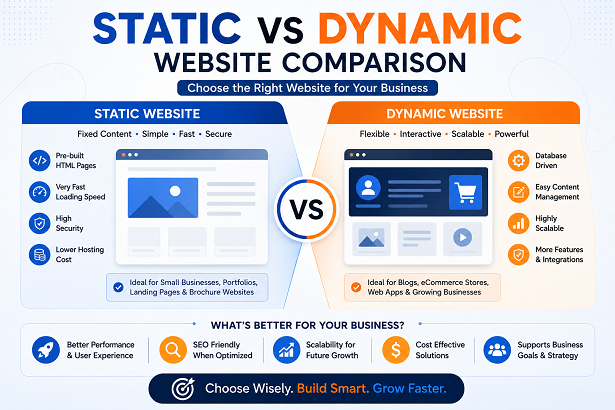 STATIC VS DYNAMIC
WEBSITE COMPARISON
Choose the Right Website for Your Business

STATIC WEBSITE
Fixed Content • Simple • Fast • Secure
Pre-built HTML Pages
Very Fast Loading Speed
High Security
Lower Hosting Cost
Ideal for Small Businesses, Portfolios, Landing Pages & Brochure Websites

VS

DYNAMIC WEBSITE
Flexible • Interactive • Scalable • Powerful
Database Driven
Easy Content Management
Highly Scalable
More Features & Integrations
Ideal for Blogs, eCommerce Stores, Web Apps & Growing Businesses

WHAT'S BETTER FOR YOUR BUSINESS?
Better Performance & User Experience
SEO Friendly When Optimized
Scalability for Future Growth
Cost Effective Solutions
Supports Business Goals & Strategy

Choose Wisely. Build Smart. Grow Faster.